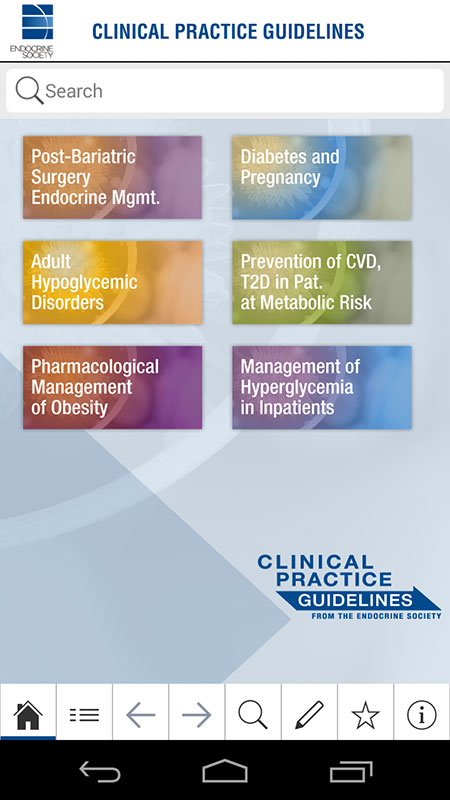 ENDOCRINE SOCIETY

CLINICAL PRACTICE GUIDELINES

Search

Post-Bariatric Surgery Endocrine Mgmt.

Diabetes and Pregnancy

Adult Hypoglycemic Disorders

Prevention of CVD, T2D in Pat. at Metabolic Risk

Pharmacological Management of Obesity

Management of Hyperglycemia in Inpatients

CLINICAL PRACTICE GUIDELINES FROM THE ENDOCRINE SOCIETY